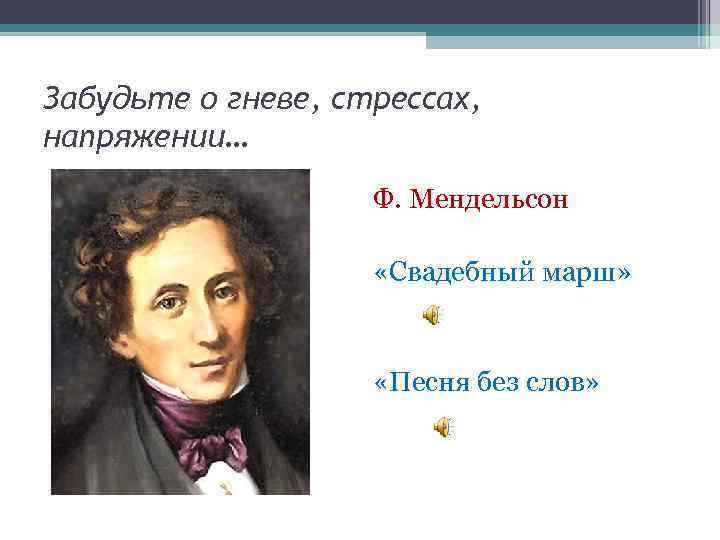 Забудьте о гневе, стрессах, напряжении…

Ф. Мендельсон

«Свадебный марш»

«Песня без слов»